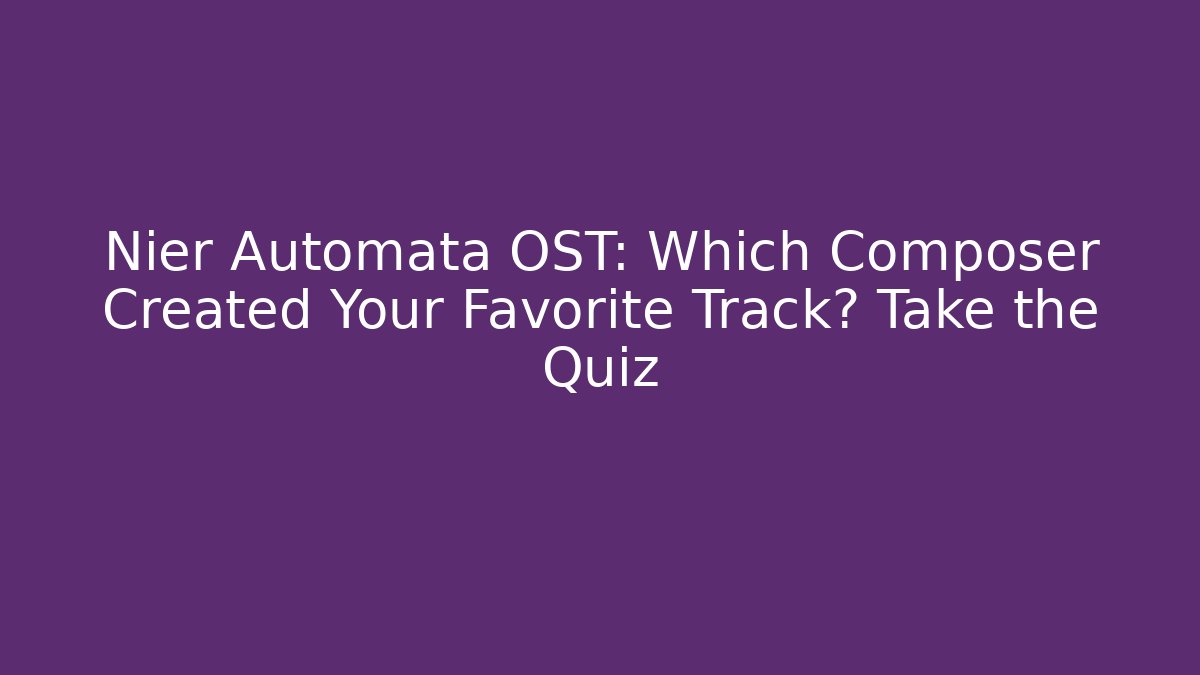 Nier Automata OST: Which Composer Created Your Favorite Track? Take the Quiz